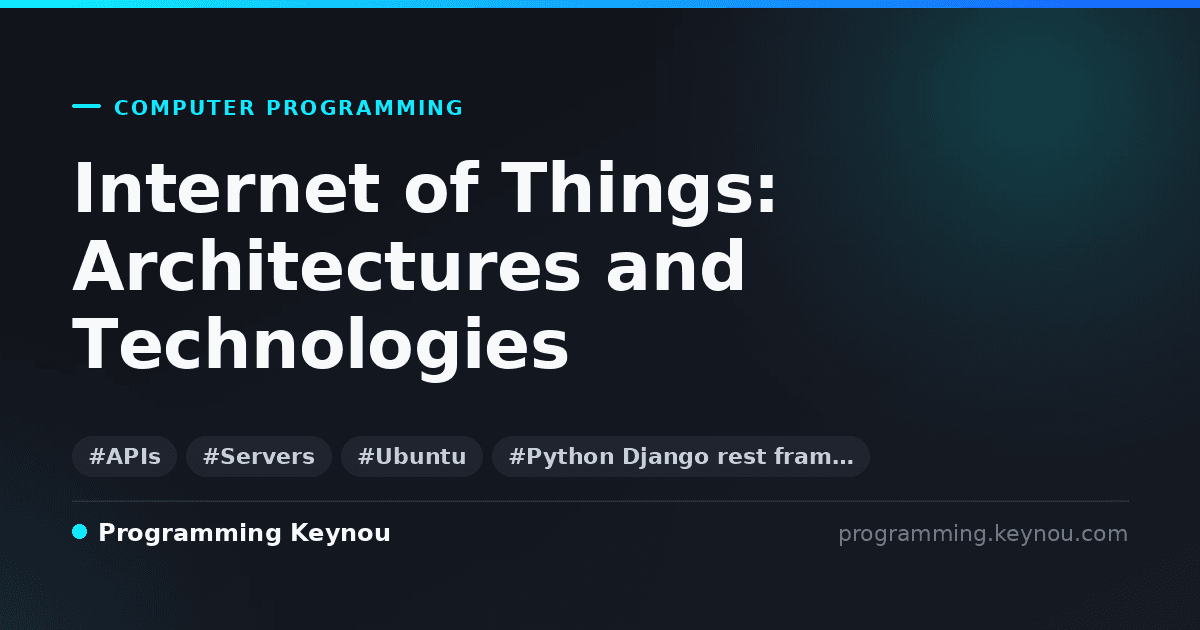 COMPUTER PROGRAMMING

Internet of Things: Architectures and Technologies

#APIs #Servers #Ubuntu #Python Django rest fram…

Programming Keynou

programming.keynou.com